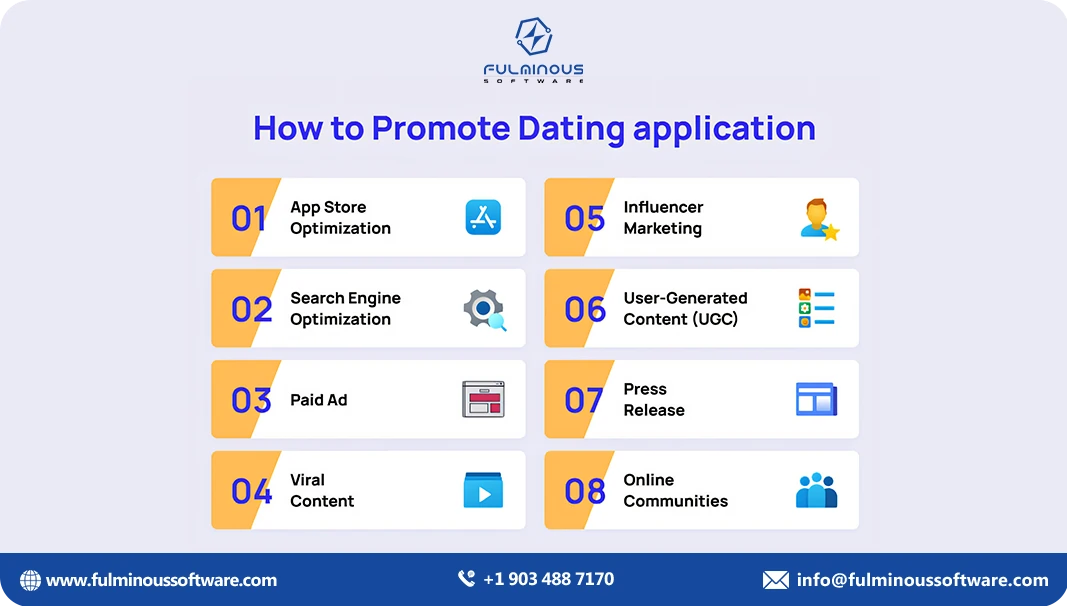 FULMINOUS
SOFTWARE

How to Promote Dating application

01 App Store Optimization

02 Search Engine Optimization

03 Paid Ad

04 Viral Content

05 Influencer Marketing

06 User-Generated Content (UGC)

07 Press Release

08 Online Communities

www.fulminoussoftware.com
+1 903 488 7170
info@fulminoussoftware.com